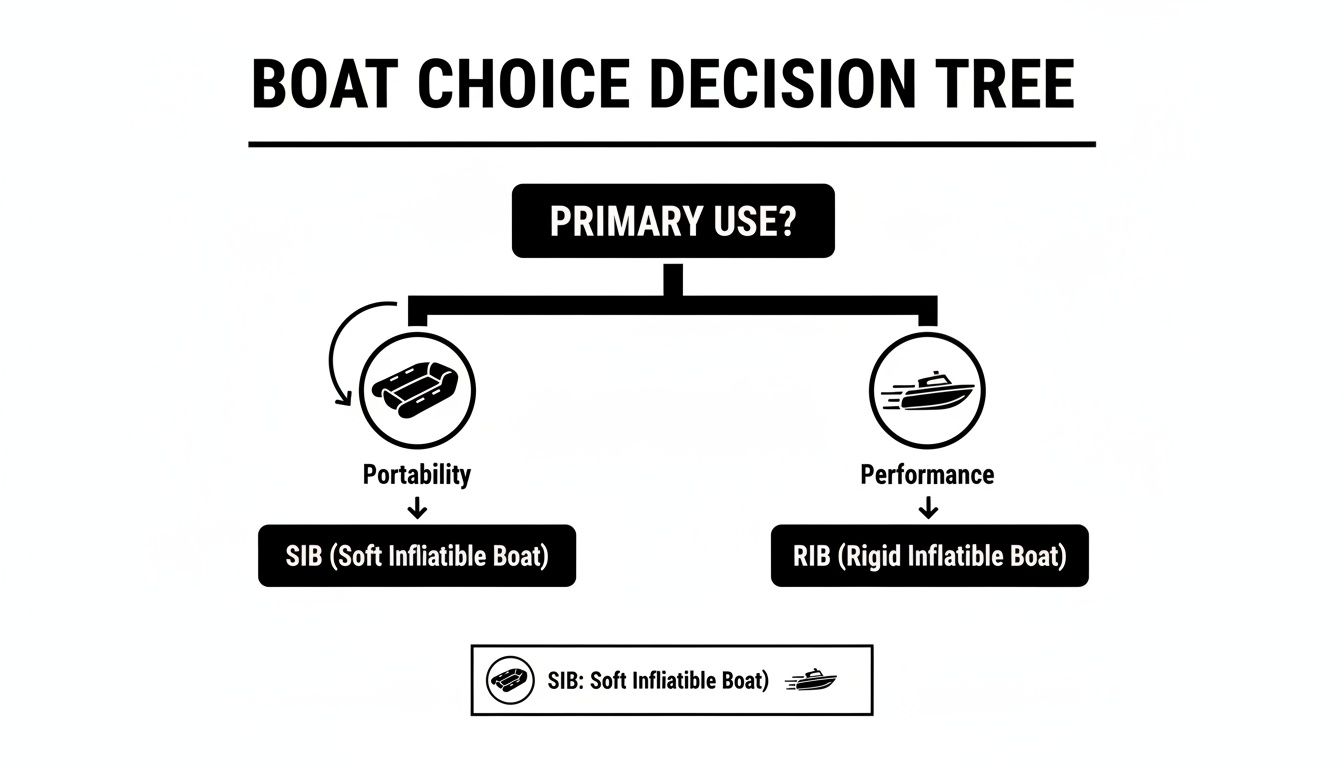 BOAT CHOICE DECISION TREE

PRIMARY USE?

Portability

SIB (Soft Infliatible Boat)

Performance

RIB (Rigid Inflatible Boat)

SIB: Soft Infliatible Boat)